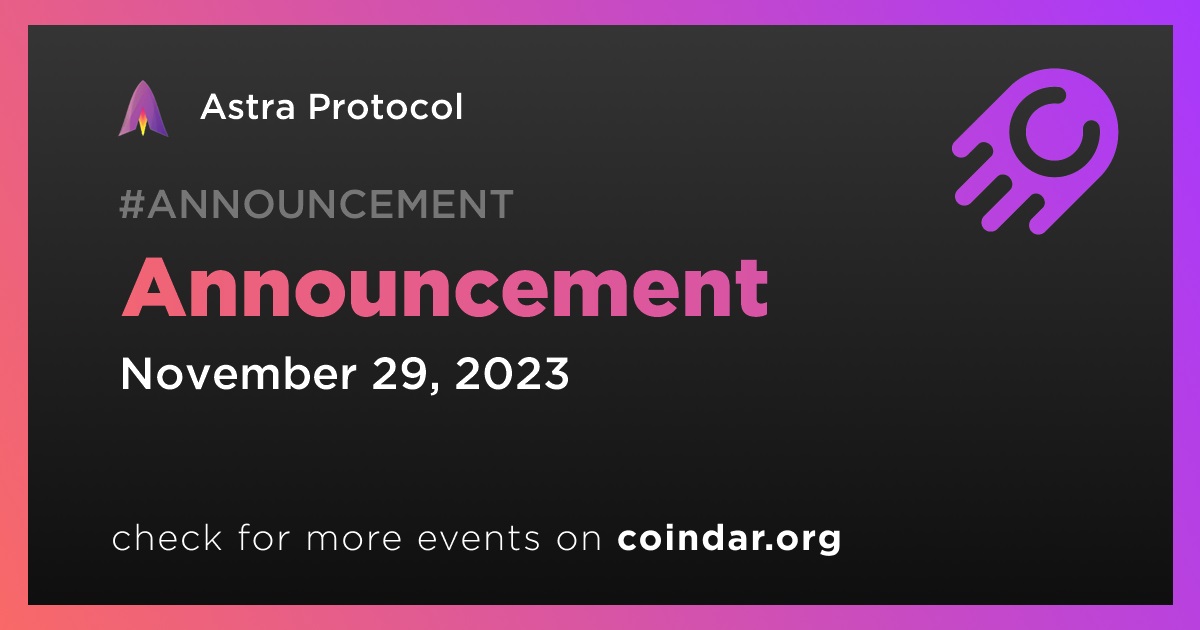 Astra Protocol

#ANNOUNCEMENT

Announcement

November 29, 2023

check for more events on coindar.org